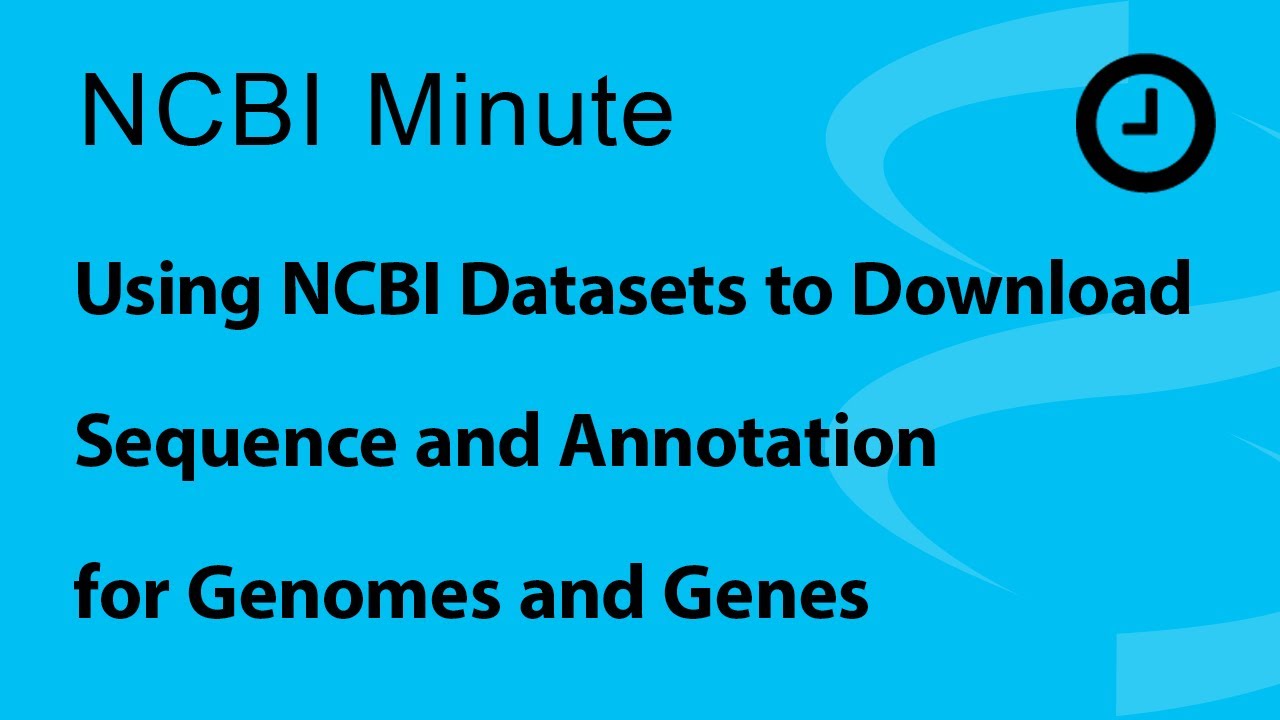 NCBI Minute

Using NCBI Datasets to Download Sequence and Annotation for Genomes and Genes